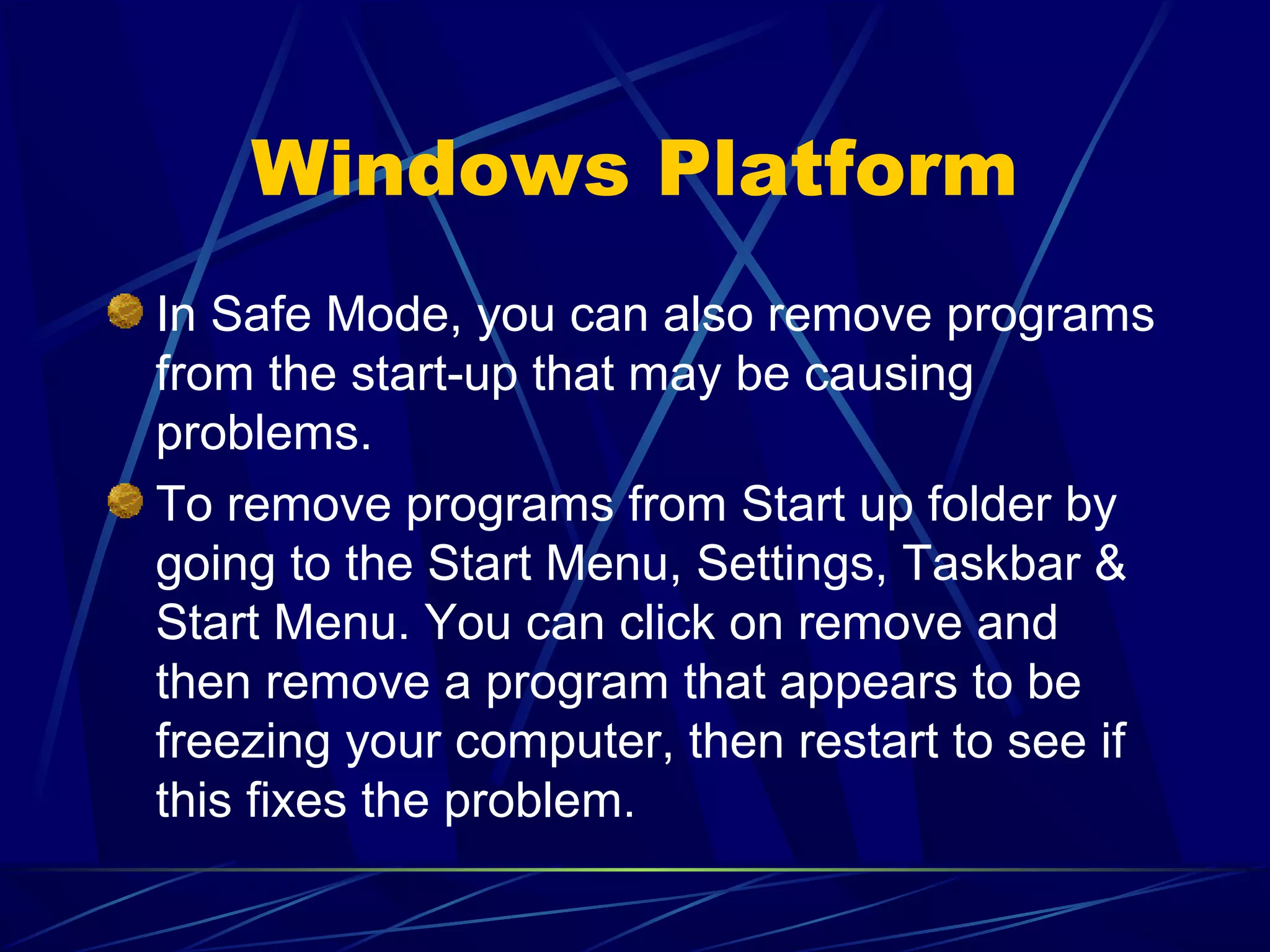 Windows Platform

In Safe Mode, you can also remove programs from the start-up that may be causing problems.

To remove programs from Start up folder by going to the Start Menu, Settings, Taskbar & Start Menu. You can click on remove and then remove a program that appears to be freezing your computer, then restart to see if this fixes the problem.